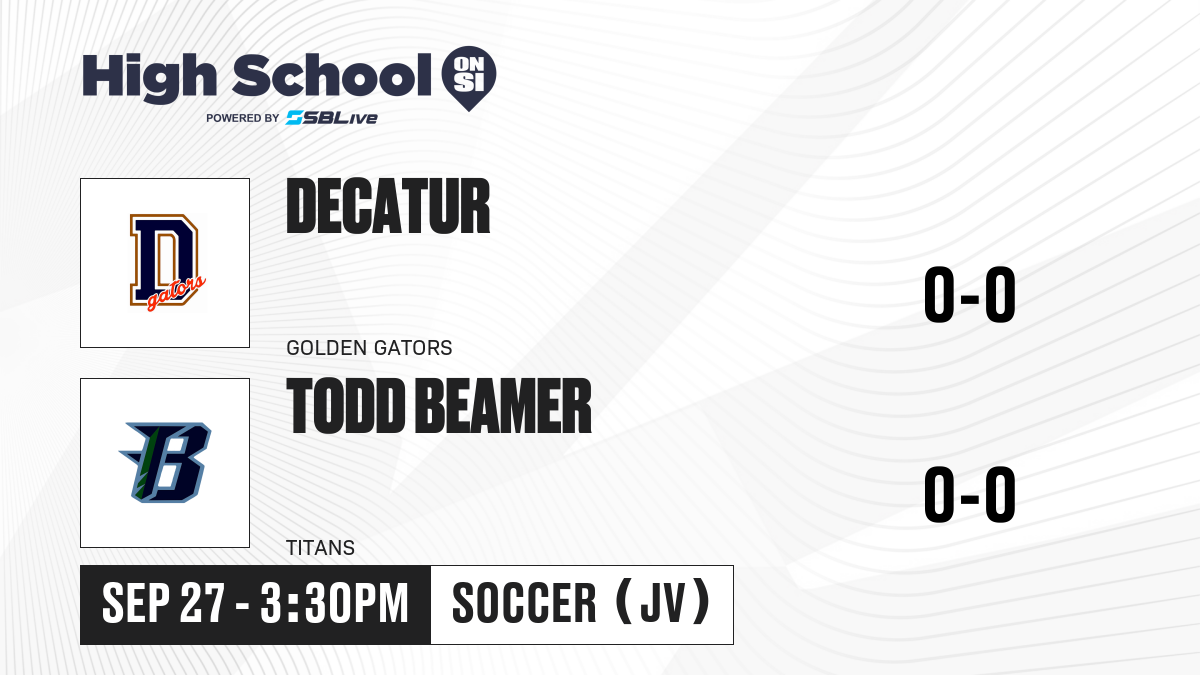 High School ON SI
POWERED BY SBLive

D gators

DECATUR

GOLDEN GATORS

0-0

B

TODD BEAMER

TITANS

0-0

SEP 27 - 3:30PM

SOCCER (JV)